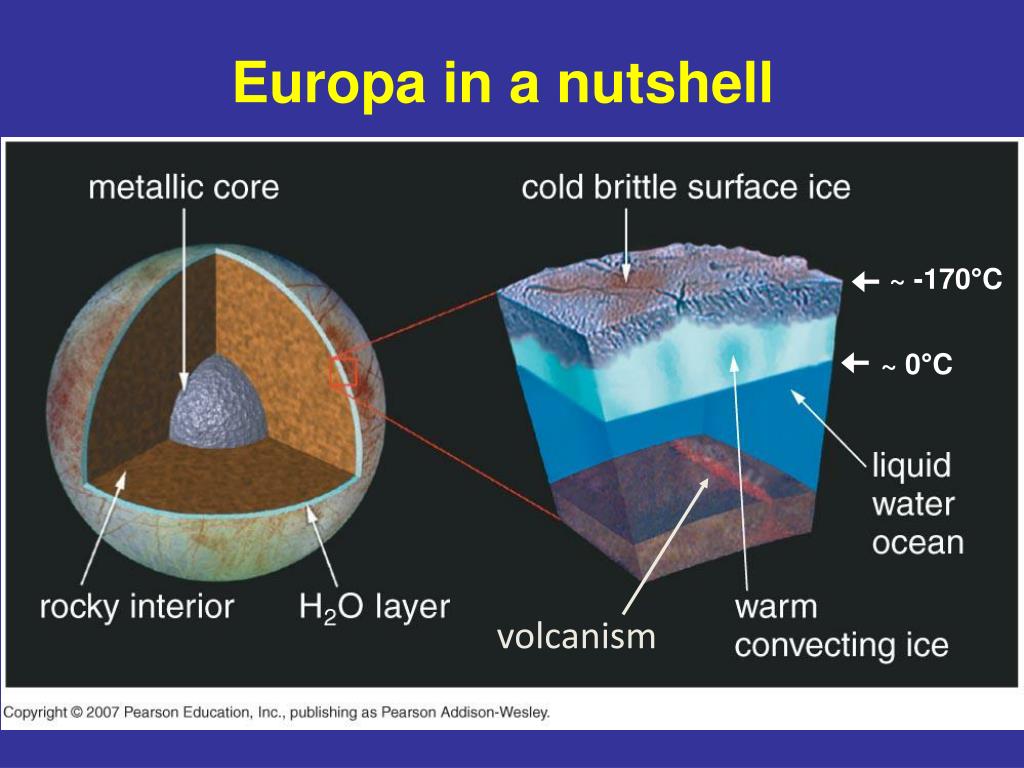 Europa in a nutshell

metallic core

cold brittle surface ice

~ -170°C

~ 0°C

liquid water ocean

rocky interior

$H_2O$ layer

volcanism

warm convecting ice

Copyright © 2007 Pearson Education, Inc., publishing as Pearson Addison-Wesley.